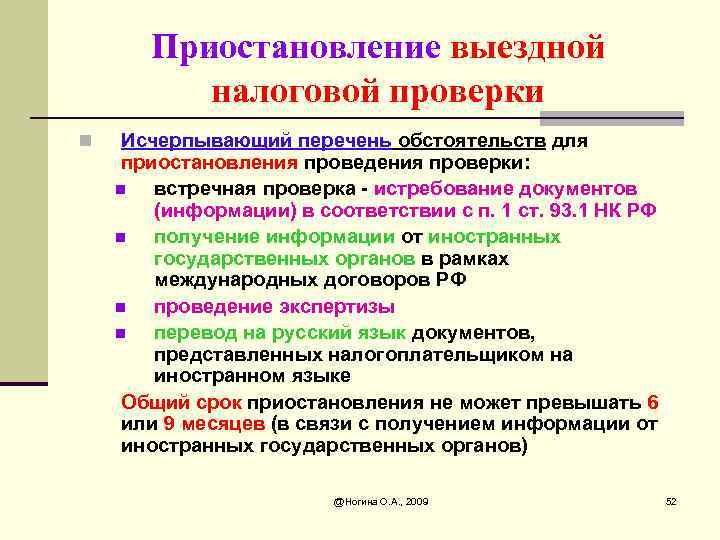 Приостановление выездной налоговой проверки

Исчерпывающий перечень обстоятельств для приостановления проведения проверки:

встречная проверка - истребование документов (информации) в соответствии с п. 1 ст. 93.1 НК РФ

получение информации от иностранных государственных органов в рамках международных договоров РФ

проведение экспертизы

перевод на русский язык документов, представленных налогоплательщиком на иностранном языке

Общий срок приостановления не может превышать 6 или 9 месяцев (в связи с получением информации от иностранных государственных органов)

@Ногина О.А., 2009

52